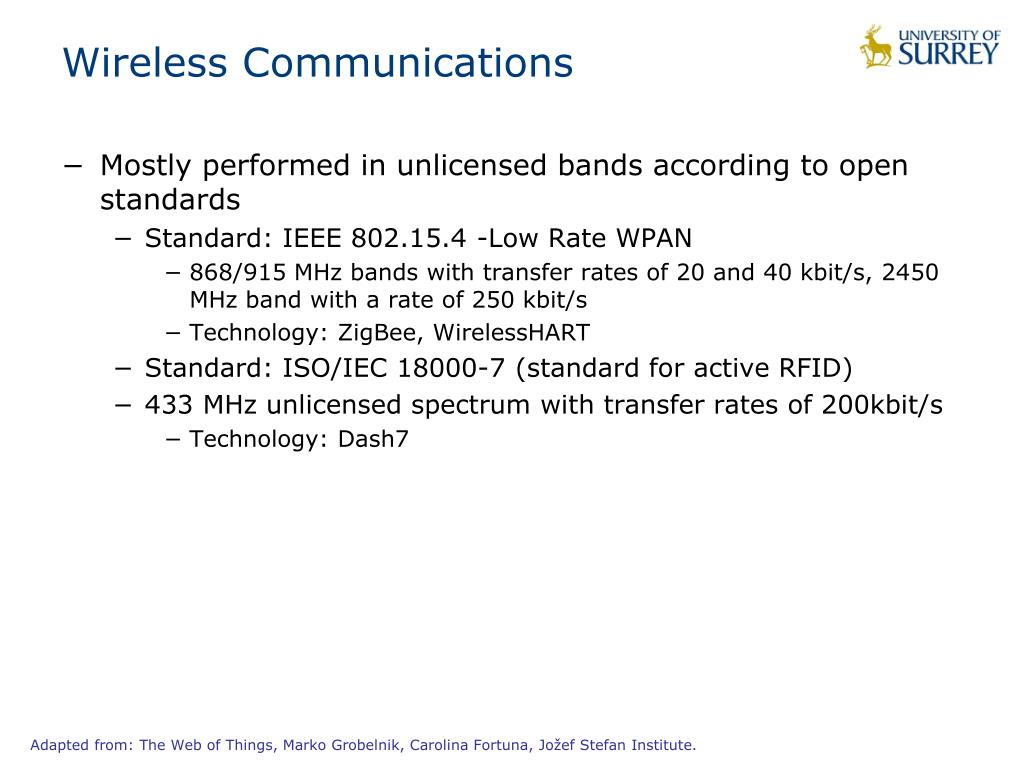 Wireless Communications

UNIVERSITY OF SURREY

− Mostly performed in unlicensed bands according to open standards
− Standard: IEEE 802.15.4 -Low Rate WPAN
− 868/915 MHz bands with transfer rates of 20 and 40 kbit/s, 2450 MHz band with a rate of 250 kbit/s
− Technology: ZigBee, WirelessHART
− Standard: ISO/IEC 18000-7 (standard for active RFID)
− 433 MHz unlicensed spectrum with transfer rates of 200kbit/s
− Technology: Dash7

Adapted from: The Web of Things, Marko Grobelnik, Carolina Fortuna, Jožef Stefan Institute.